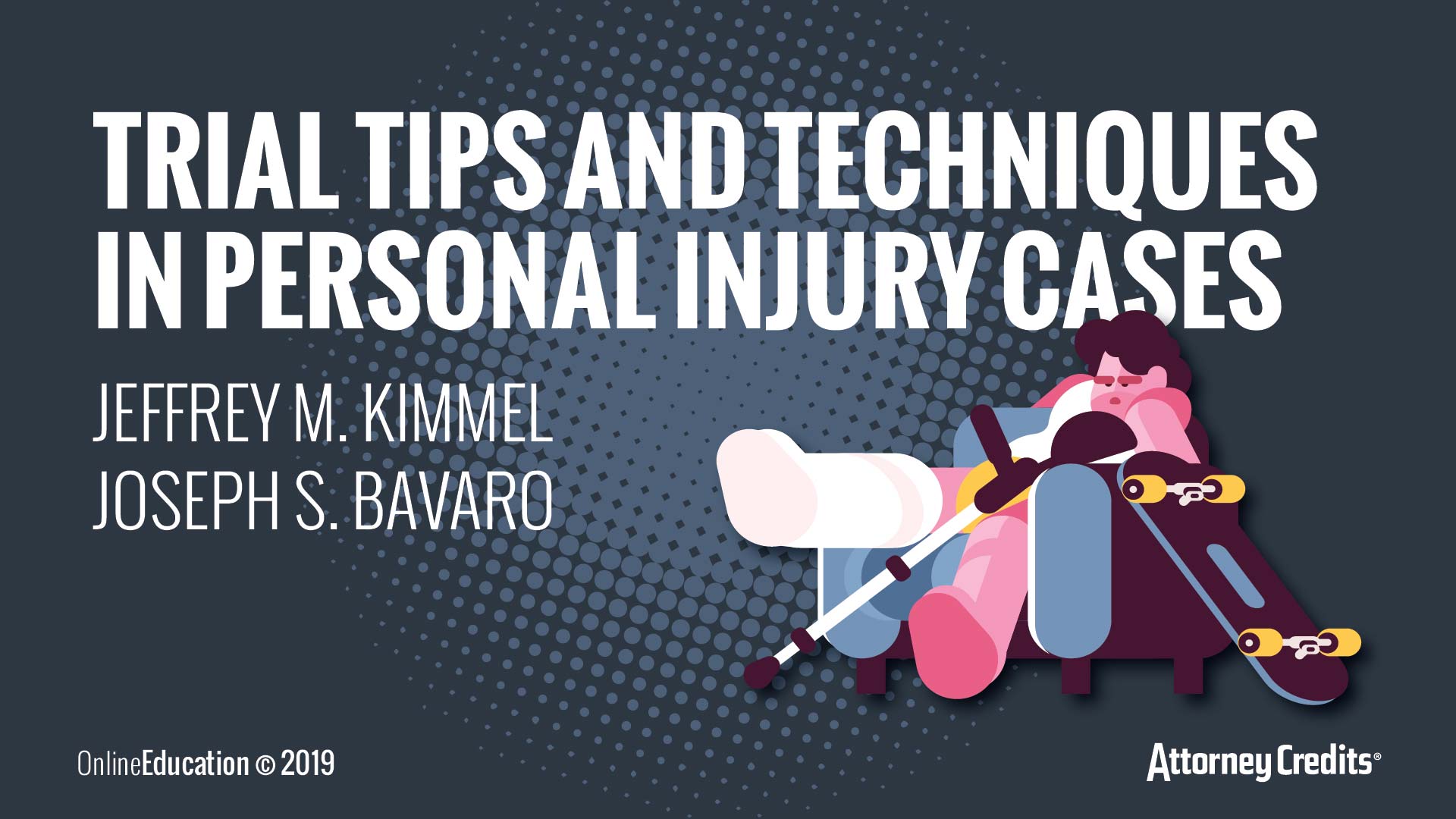 TRIAL TIPS AND TECHNIQUES IN PERSONAL INJURY CASES

JEFFREY M. KIMMEL
JOSEPH S. BAVARO

OnlineEducation © 2019

Attorney Credits®